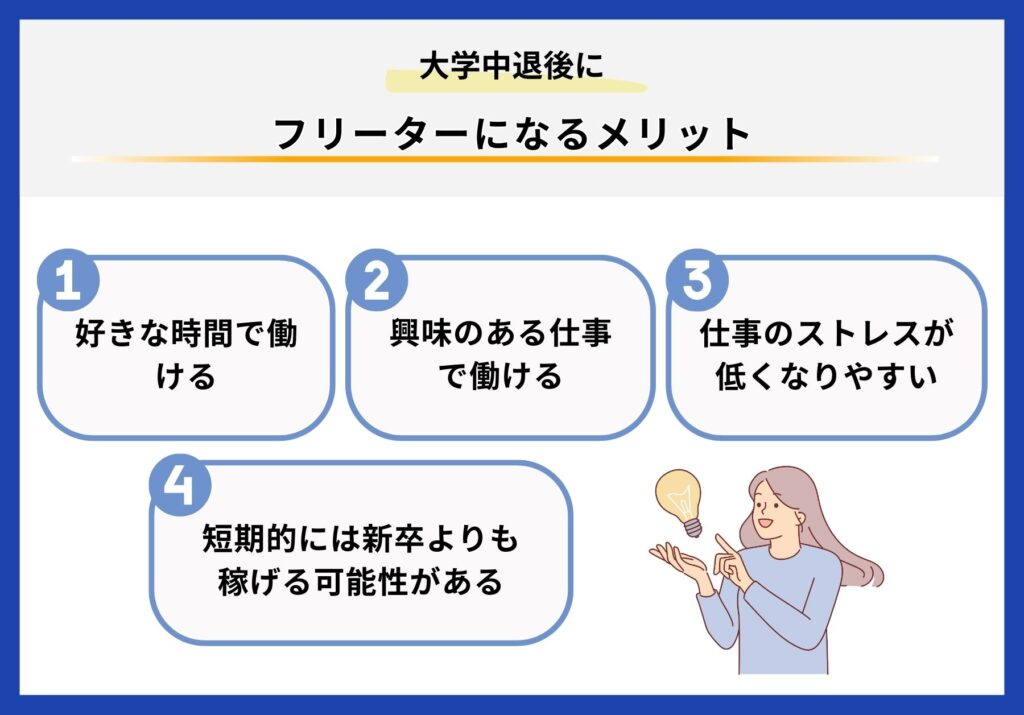 大学中退後に

フリーターになるメリット

1
好きな時間で働ける

2
興味のある仕事で働ける

3
仕事のストレスが低くなりやすい

4
短期的には新卒よりも稼げる可能性がある